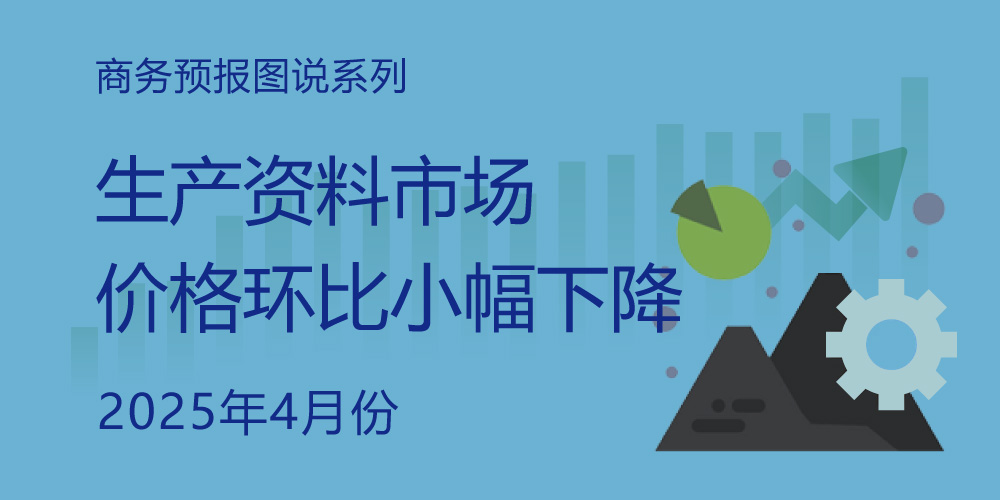 商务预报图说系列

生产资料市场
价格环比小幅下降

2025年4月份